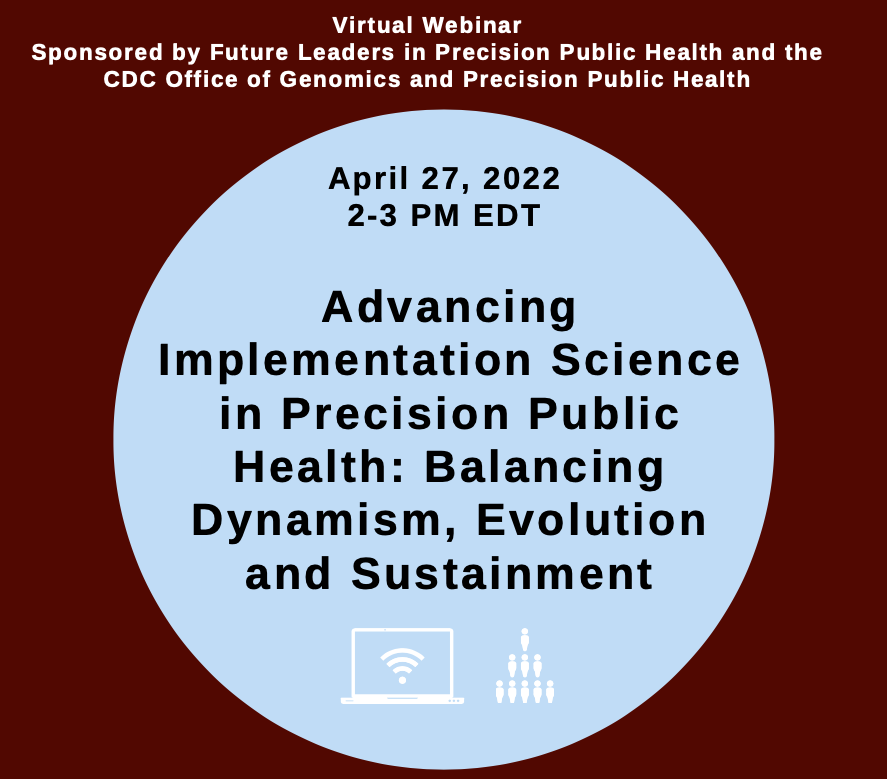 Virtual Webinar
Sponsored by Future Leaders in Precision Public Health and the CDC Office of Genomics and Precision Public Health

April 27, 2022
2-3 PM EDT

Advancing Implementation Science in Precision Public Health: Balancing Dynamism, Evolution and Sustainment